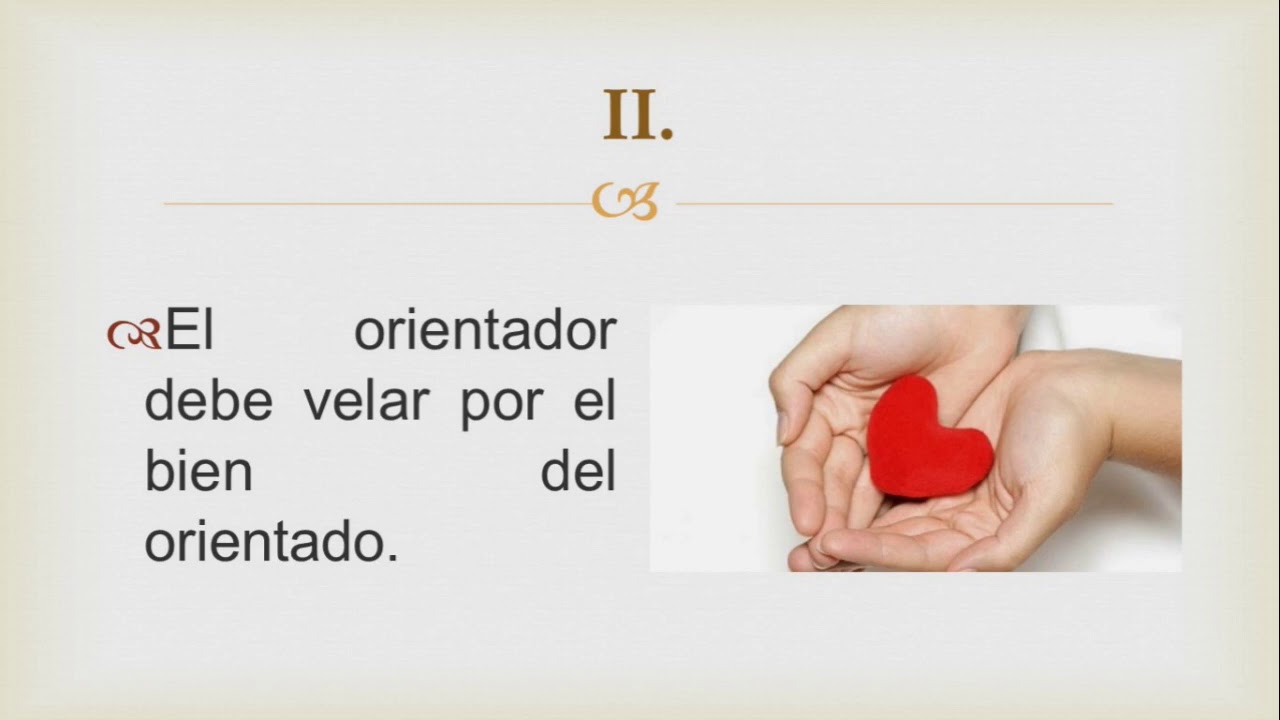 II.

El orientador debe velar por el bien del orientado.